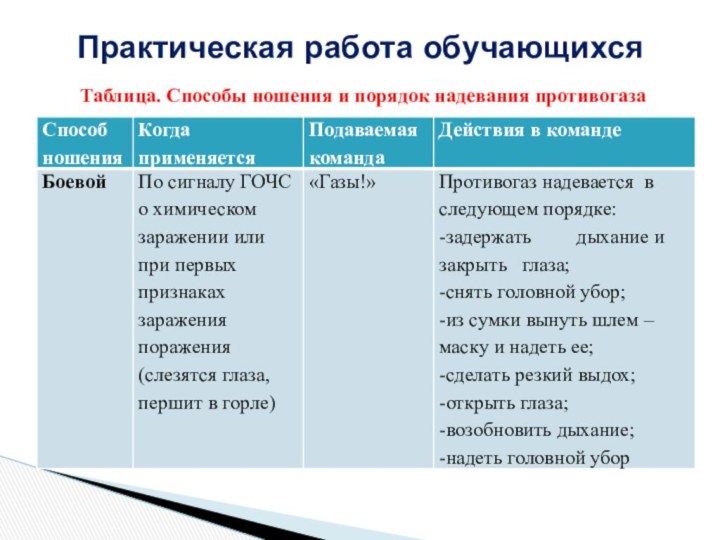 Практическая работа обучающихся

Таблица. Способы ношения и порядок надевания противогаза

| Способ ношения | Когда применяется | Подаваемая команда | Действия в команде |
|---|---|---|---|
| Боевой | По сигналу ГОЧС о химическом заражении или при первых признаках заражения поражения (слезятся глаза, першит в горле) | «Газы!» | Противогаз надевается в следующем порядке: -задержать дыхание и закрыть глаза; -снять головной убор; -из сумки вынуть шлем – маску и надеть ее; -сделать резкий выдох; -открыть глаза; -возобновить дыхание; -надеть головной убор |